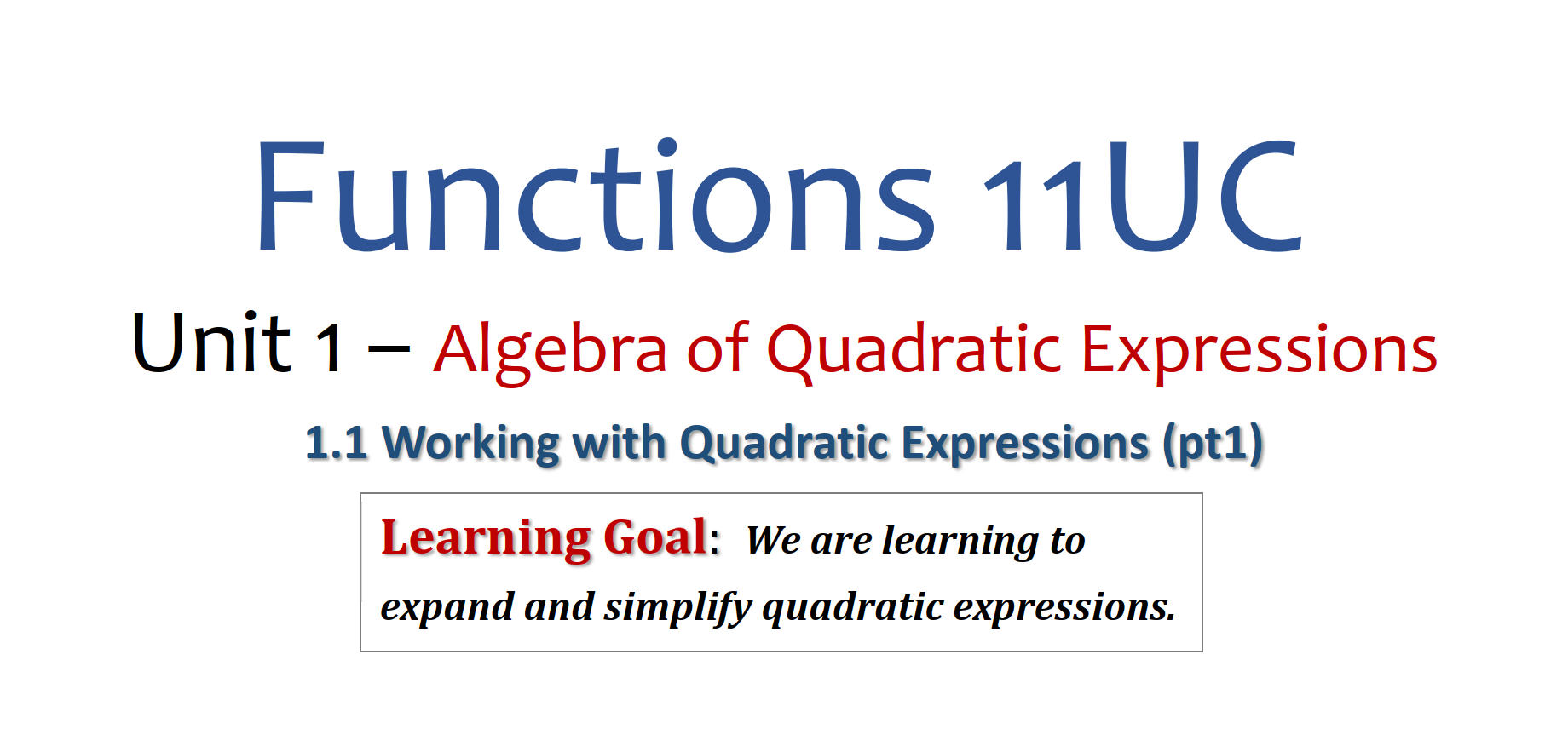 Functions 11UC

Unit 1 – Algebra of Quadratic Expressions

1.1 Working with Quadratic Expressions (pt1)

Learning Goal: We are learning to expand and simplify quadratic expressions.